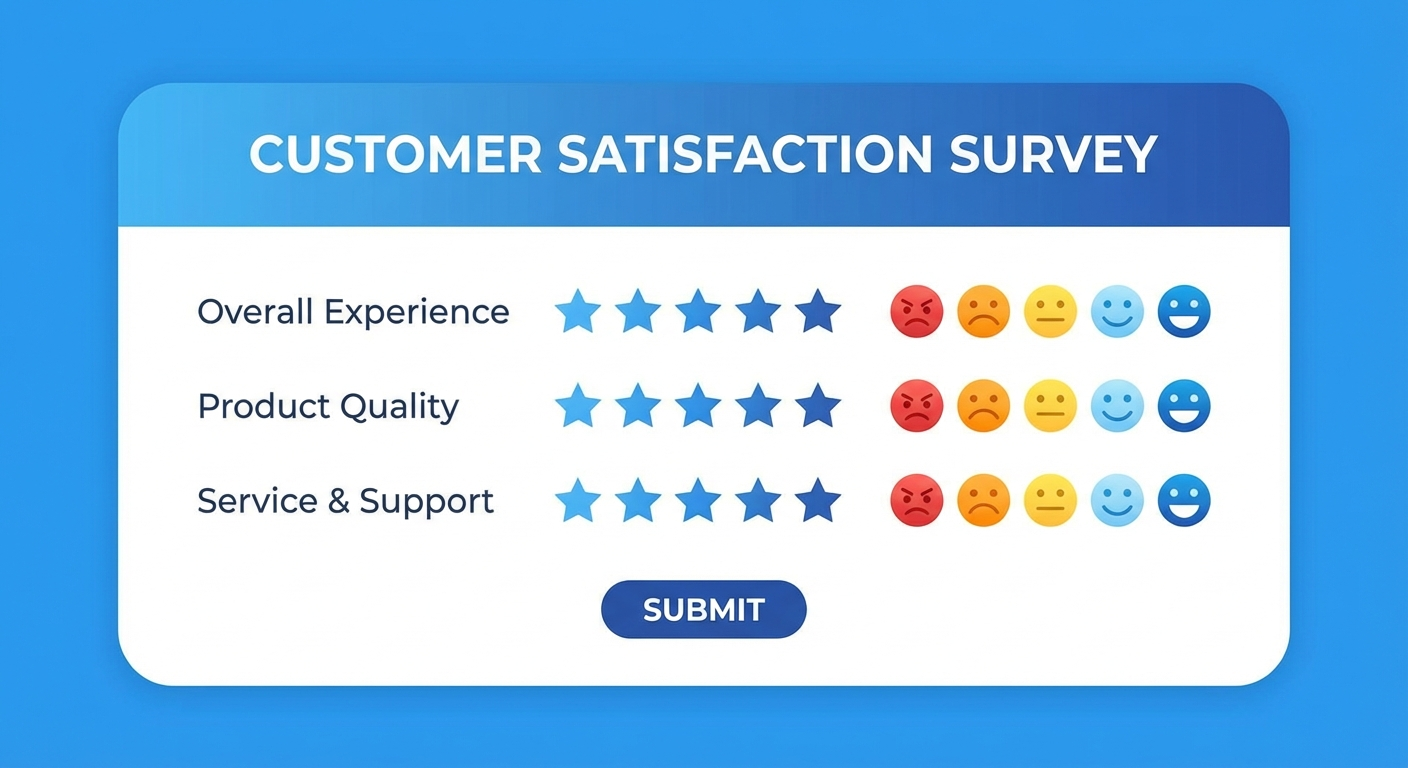 CUSTOMER SATISFACTION SURVEY

Overall Experience

Product Quality

Service & Support

SUBMIT